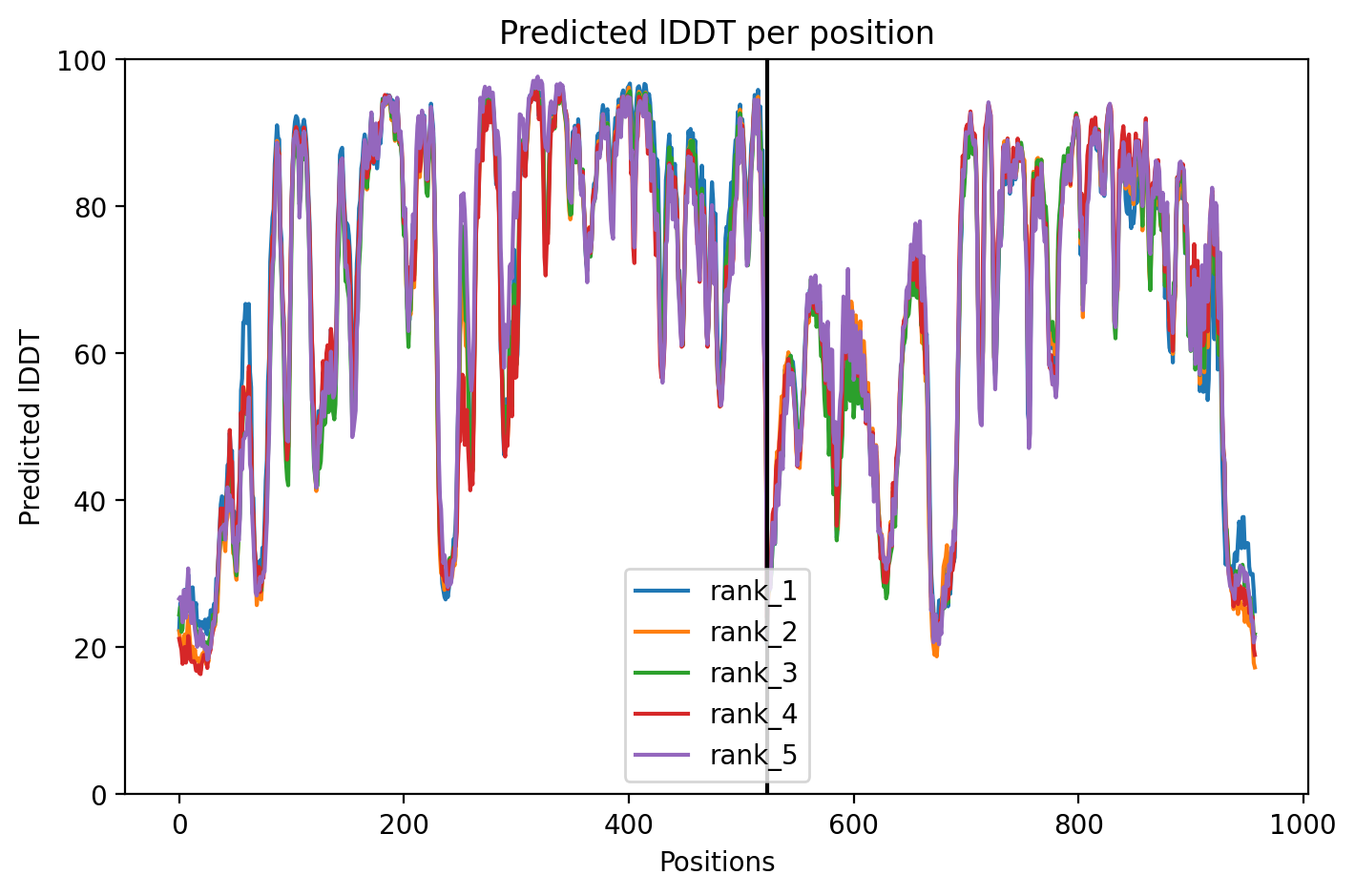 Predicted lDDT per position

Predicted lDDT

100
80
60
40
20
0

0
200
400
600
800
1000

Positions

rank_1
rank_2
rank_3
rank_4
rank_5